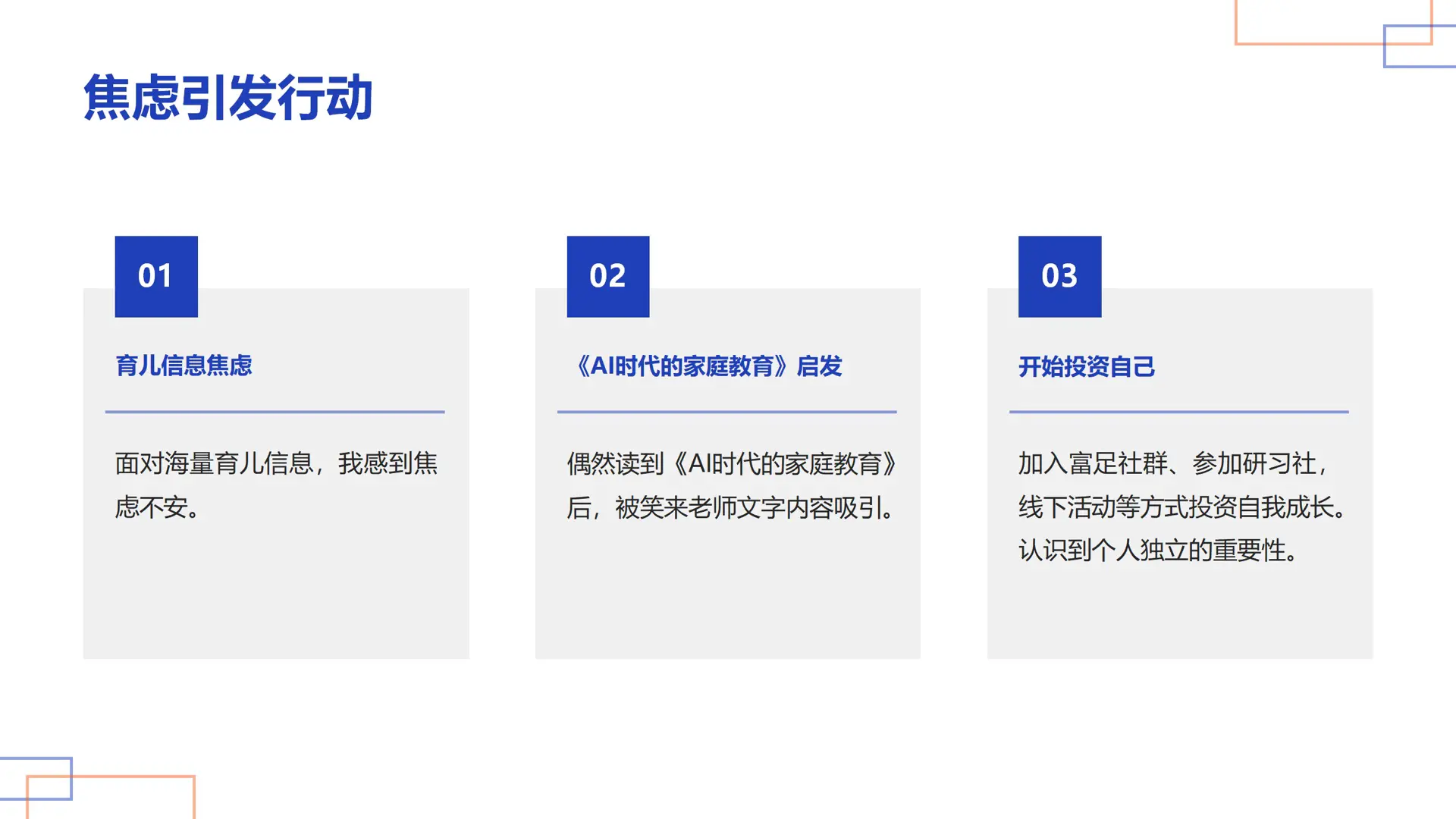 焦虑引发行动

01

育儿信息焦虑

面对海量育儿信息，我感到焦虑不安。

02

《AI时代的家庭教育》启发

偶然读到《AI时代的家庭教育》后，被笑来老师文字内容吸引。

03

开始投资自己

加入富足社群、参加研习社，线下活动等方式投资自我成长。认识到个人独立的重要性。